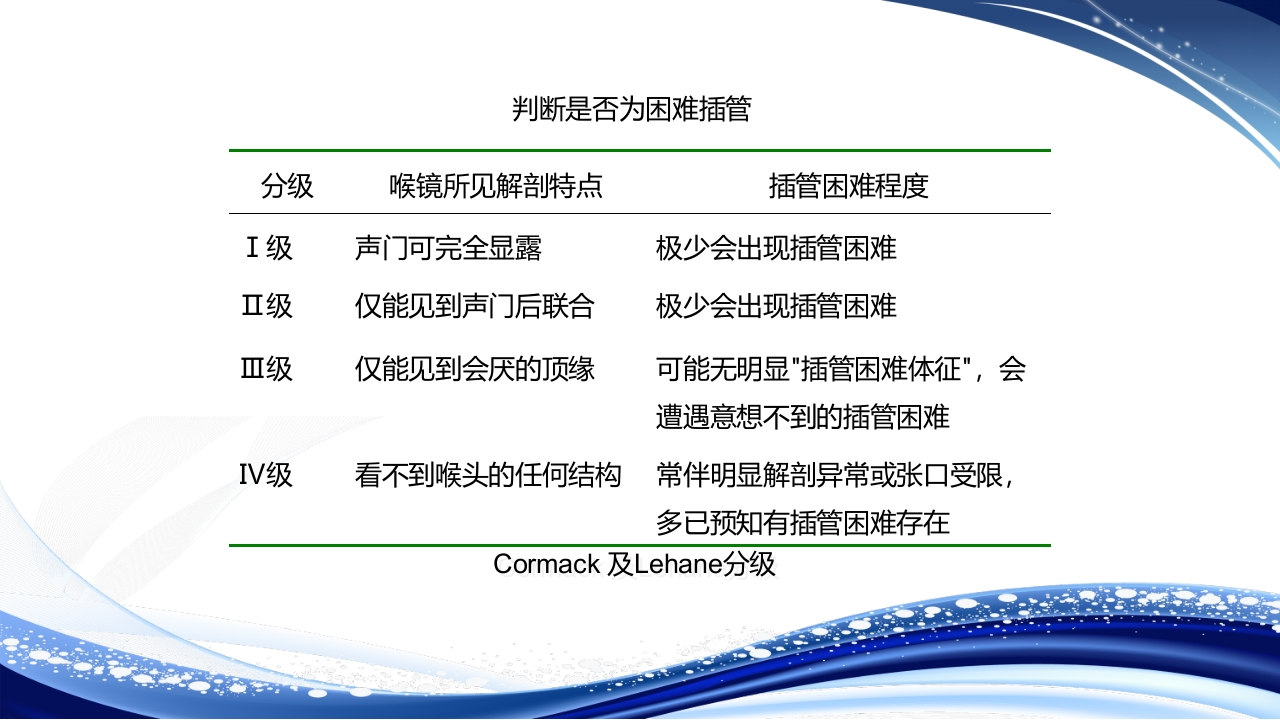 判断是否为困难插管

| 分级 | 喉镜所见解剖特点 | 插管困难程度 |
|---|---|---|
| Ⅰ级 | 声门可完全显露 | 极少会出现插管困难 |
| Ⅱ级 | 仅能见到声门后联合 | 极少会出现插管困难 |
| Ⅲ级 | 仅能见到会厌的顶缘 | 可能无明显"插管困难体征"，会遭遇意想不到的插管困难 |
| Ⅳ级 | 看不到喉头的任何结构 | 常伴明显解剖异常或张口受限，多已预知有插管困难存在 |

Cormack 及Lehane分级